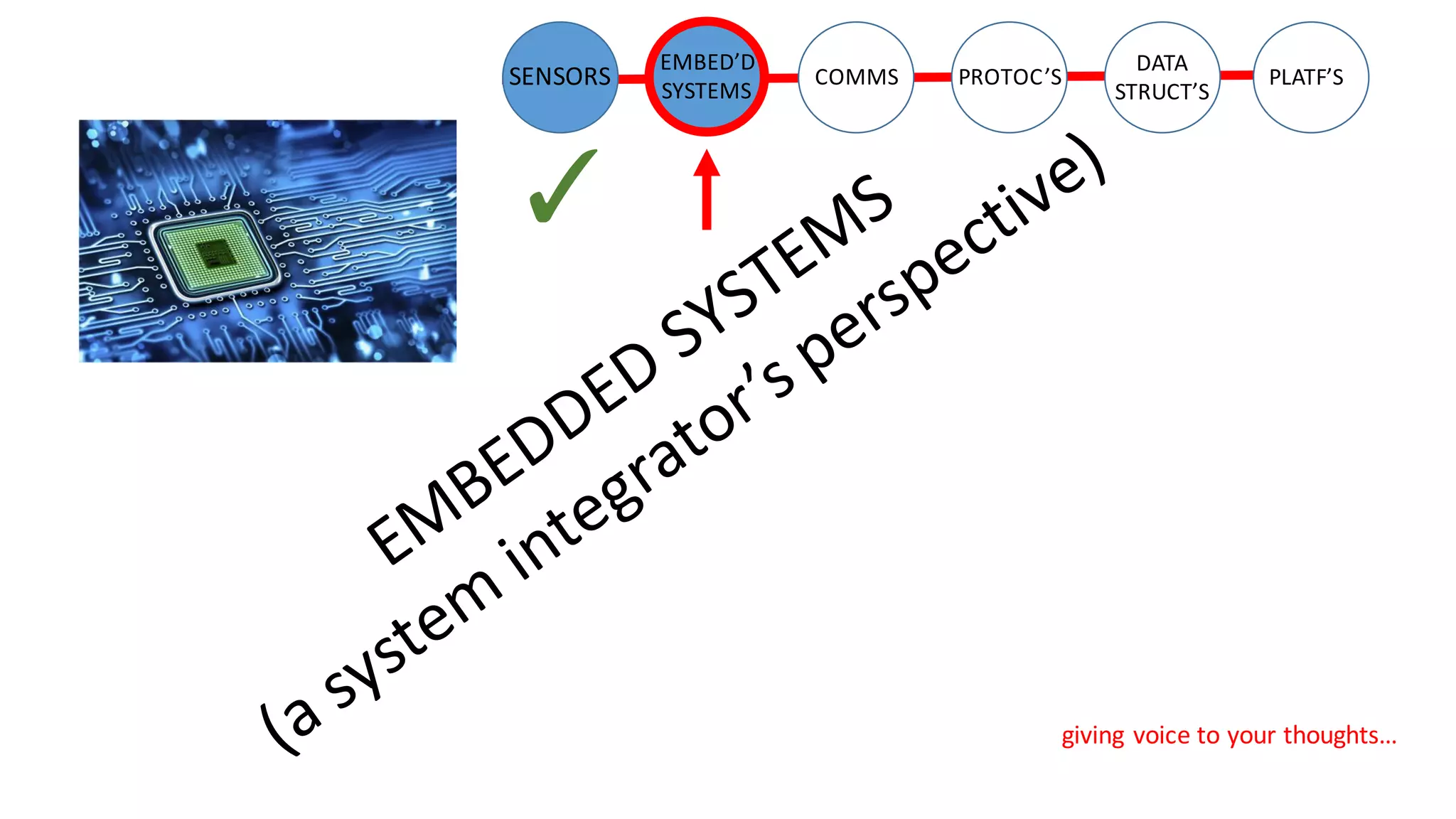 SENSORS
EMBED'D SYSTEMS
COMMS
PROTOC'S
DATA STRUCT'S
PLATF'S

✓

EMBEDDED SYSTEMS
(a system integrator's perspective)

giving voice to your thoughts...